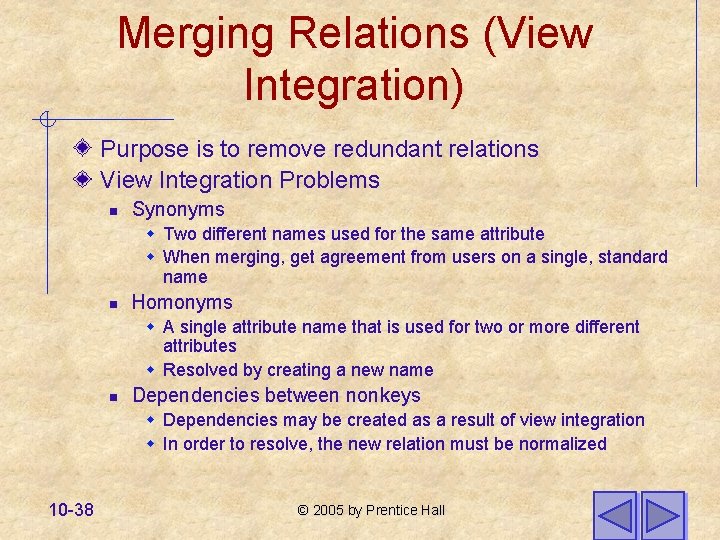 Merging Relations (View Integration)

Purpose is to remove redundant relations
View Integration Problems
Synonyms
Two different names used for the same attribute
When merging, get agreement from users on a single, standard name
Homonyms
A single attribute name that is used for two or more different attributes
Resolved by creating a new name
Dependencies between nonkeys
Dependencies may be created as a result of view integration
In order to resolve, the new relation must be normalized

10-38
© 2005 by Prentice Hall